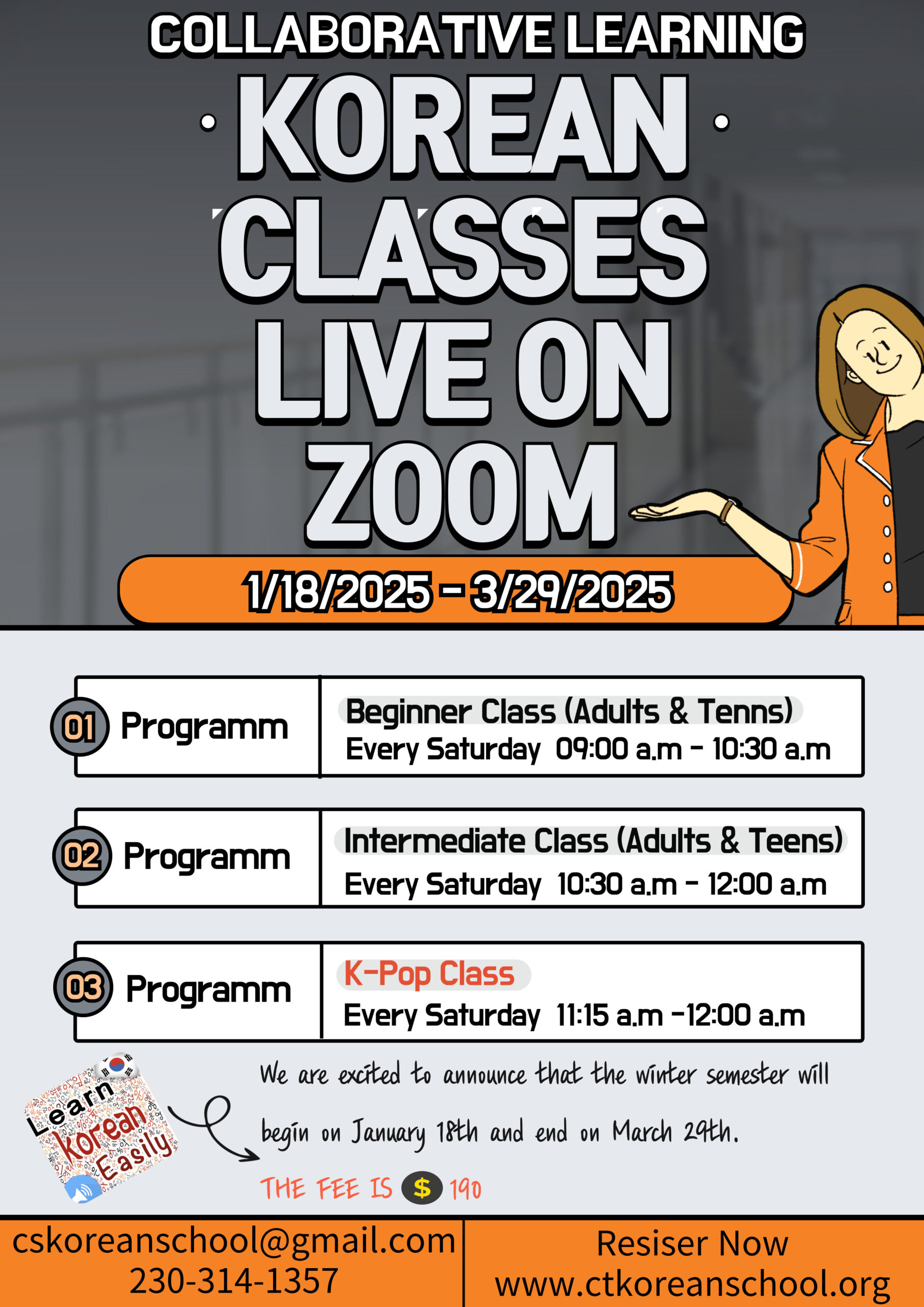 COLLABORATIVE LEARNING

KOREAN CLASSES LIVE ON ZOOM

1/18/2025 - 3/29/2025

| 01 Programm | Beginner Class (Adults & Tenns) Every Saturday 09:00 a.m - 10:30 a.m |
|---|---|
| 02 Programm | Intermediate Class (Adults & Teens) Every Saturday 10:30 a.m - 12:00 a.m |
| 03 Programm | K-Pop Class Every Saturday 11:15 a.m -12:00 a.m |

Learn Korean Easily

We are excited to announce that the winter semester will begin on January 18th and end on March 29th.

THE FEE IS $ 190

cskoreanschool@gmail.com
230-314-1357

Resiser Now
www.ctkoreanschool.org